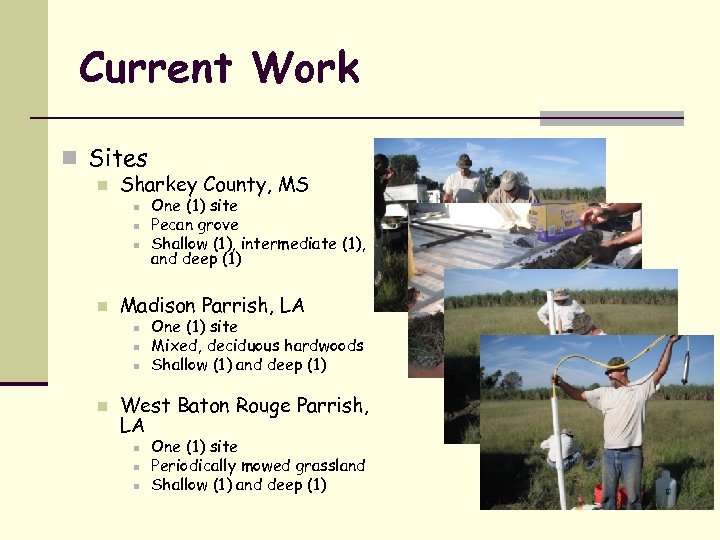 Current Work

Sites

Sharkey County, MS

One (1) site

Pecan grove

Shallow (1), intermediate (1), and deep (1)

Madison Parrish, LA

One (1) site

Mixed, deciduous hardwoods

Shallow (1) and deep (1)

West Baton Rouge Parrish, LA

One (1) site

Periodically mowed grassland

Shallow (1) and deep (1)